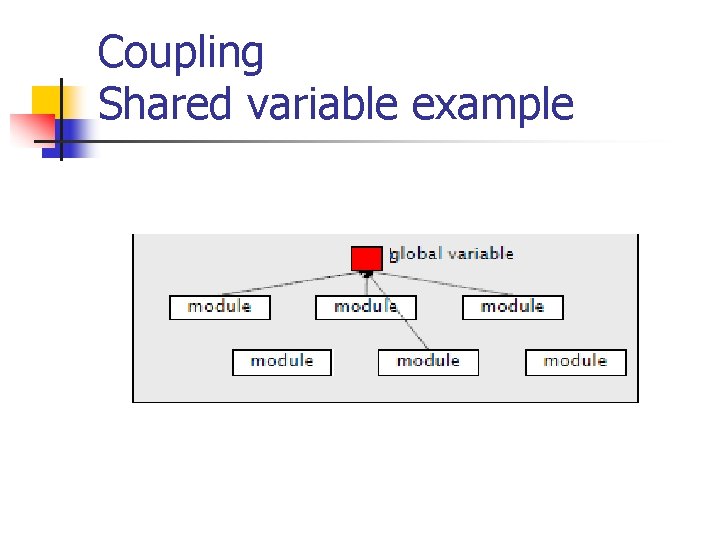 Coupling
Shared variable example

global variable

module

module

module

module

module

module